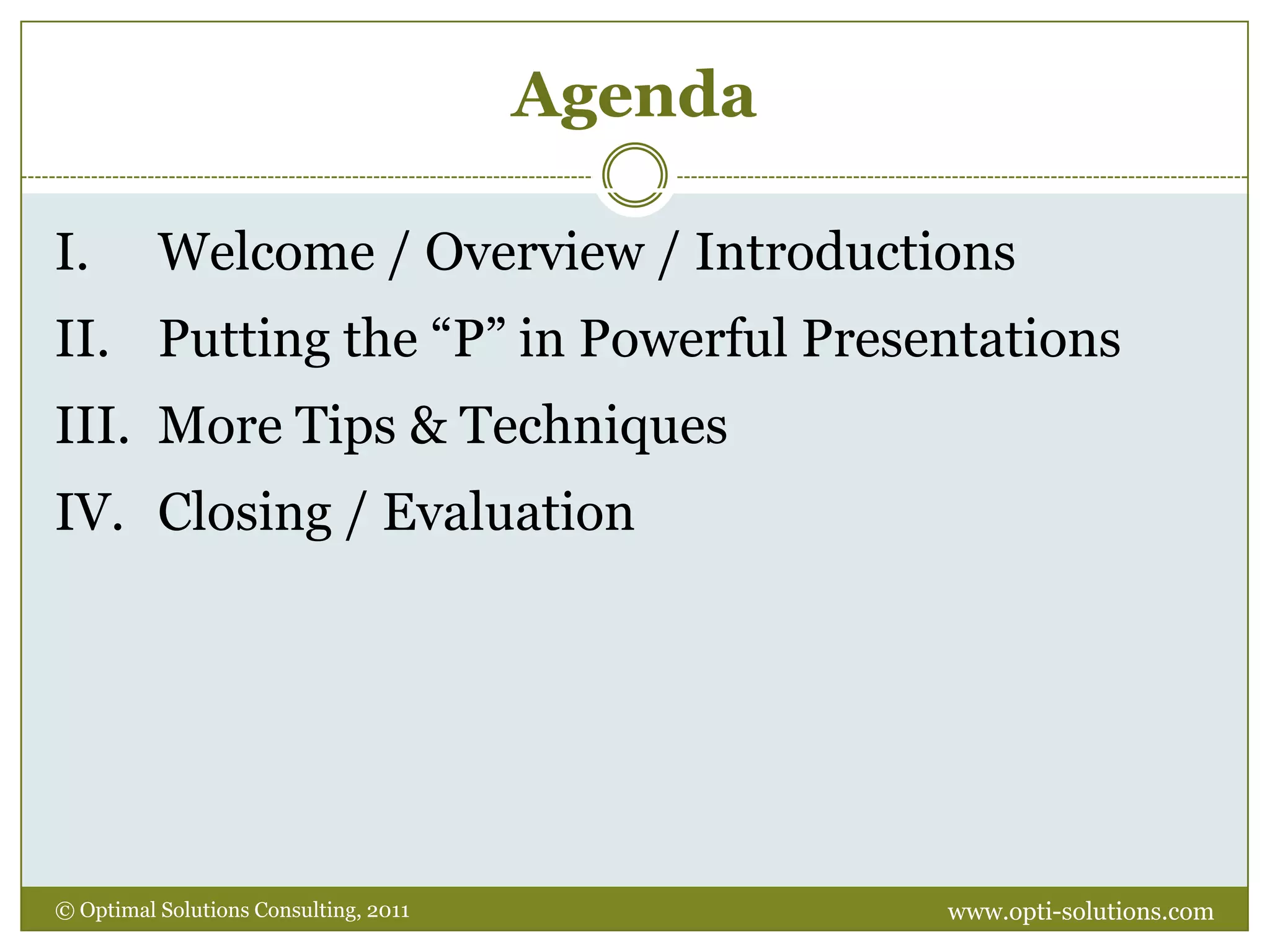 Agenda

I. Welcome / Overview / Introductions

II. Putting the “P” in Powerful Presentations

III. More Tips & Techniques

IV. Closing / Evaluation

© Optimal Solutions Consulting, 2011

www.opti-solutions.com